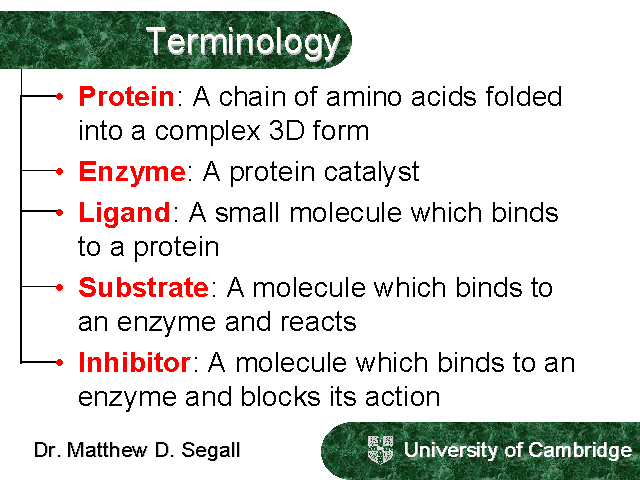 Terminology

• Protein: A chain of amino acids folded into a complex 3D form

• Enzyme: A protein catalyst

• Ligand: A small molecule which binds to a protein

• Substrate: A molecule which binds to an enzyme and reacts

• Inhibitor: A molecule which binds to an enzyme and blocks its action

Dr. Matthew D. Segall

University of Cambridge